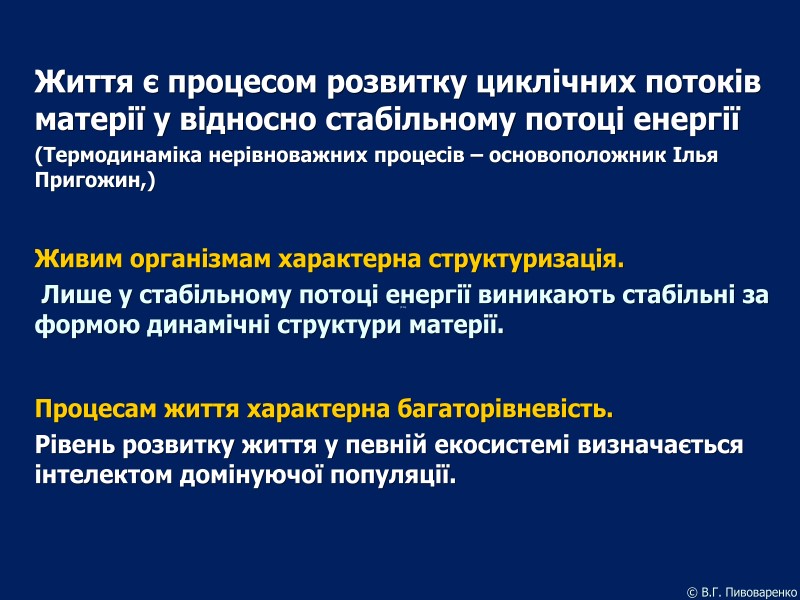 Життя є процесом розвитку циклічних потоків матерії у відносно стабільному потоці енергії
(Термодинаміка нерівноважних процесів – основоположник Ілья Пригожин,)

Живим організмам характерна структуризація.
Лише у стабільному потоці енергії виникають стабільні за формою динамічні структури матерії.

Процесам життя характерна багаторівневість.
Рівень розвитку життя у певній екосистемі визначається інтелектом домінуючої популяції.

© В.Г. Пивоваренко